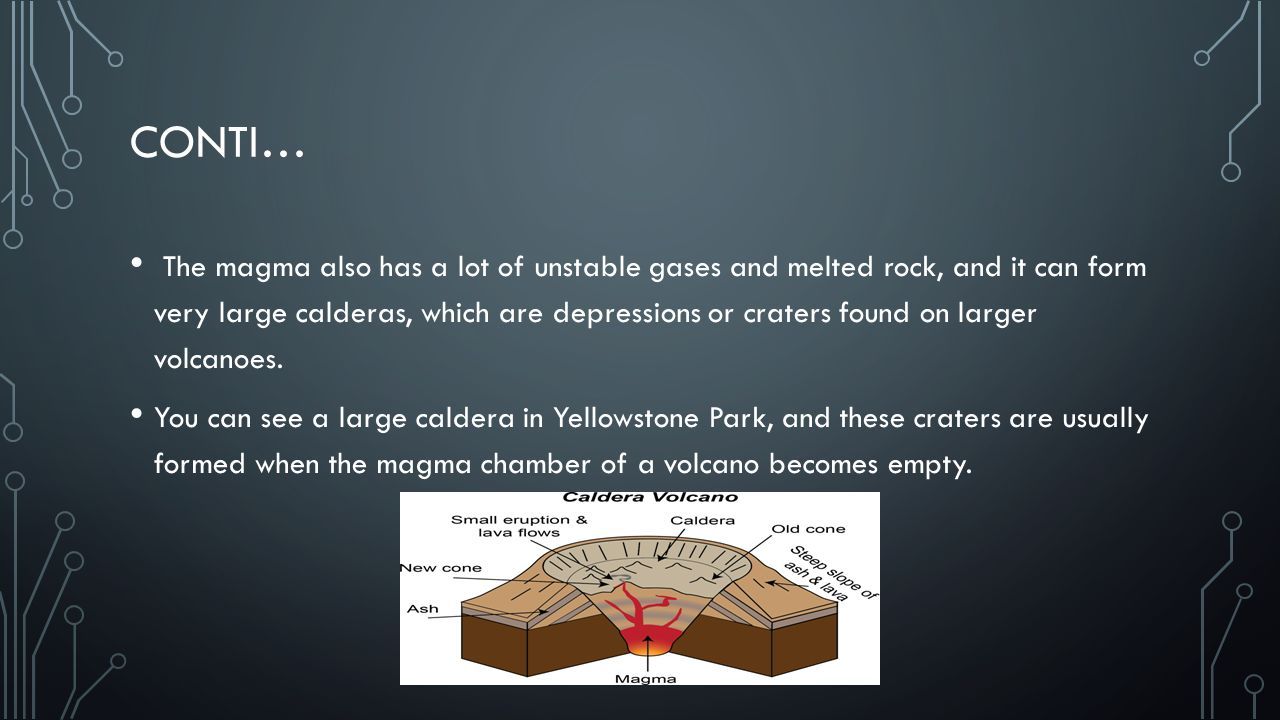 CONTI…

• The magma also has a lot of unstable gases and melted rock, and it can form very large calderas, which are depressions or craters found on larger volcanoes.

• You can see a large caldera in Yellowstone Park, and these craters are usually formed when the magma chamber of a volcano becomes empty.

Caldera Volcano

Small eruption & lava flows

Caldera

Old cone

New cone

Steep slope of ash & lava

Ash

Magma